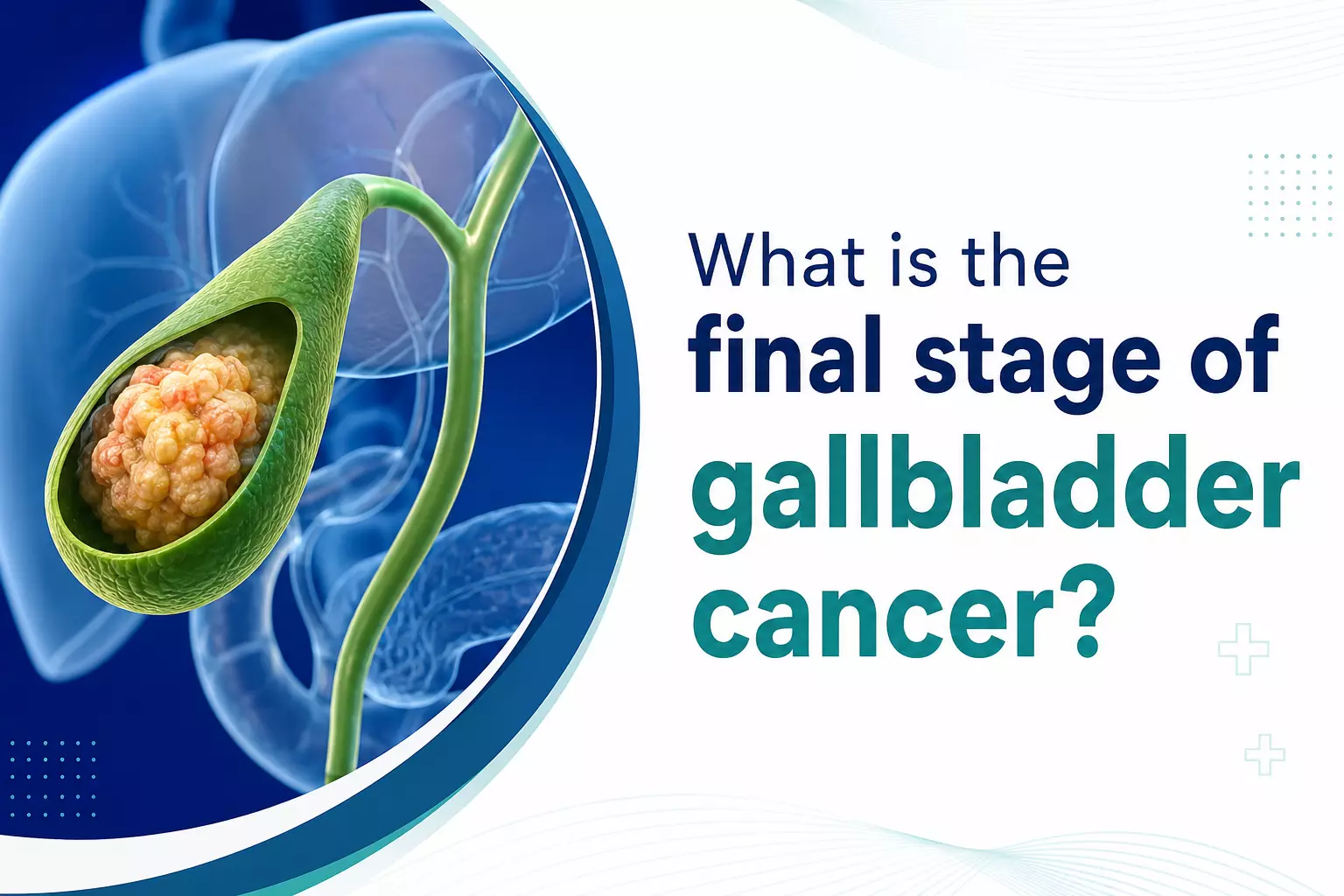 What is the final stage of gallbladder cancer?